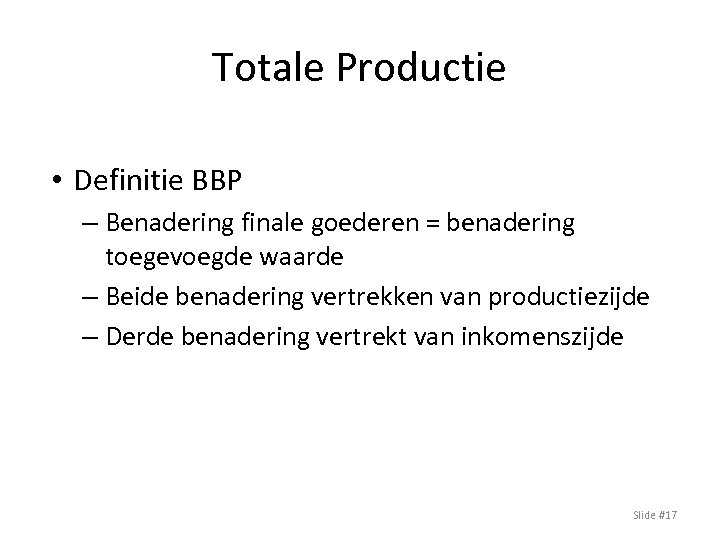 Totale Productie

• Definitie BBP
– Benadering finale goederen = benadering toegevoegde waarde
– Beide benadering vertrekken van productiezijde
– Derde benadering vertrekt van inkomenszijde

Slide #17